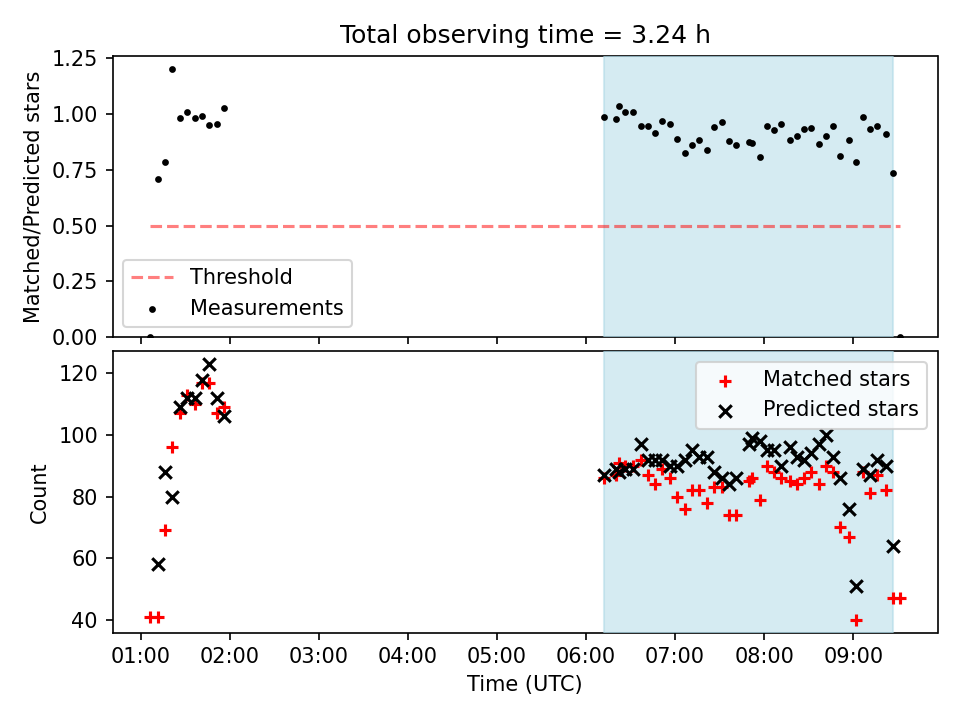 Total observing time = 3.24 h

Matched/Predicted stars

1.25
1.00
0.75
0.50
0.25
0.00

Threshold
Measurements

Count

120
100
80
60
40

Matched stars
Predicted stars

01:00 02:00 03:00 04:00 05:00 06:00 07:00 08:00 09:00

Time (UTC)